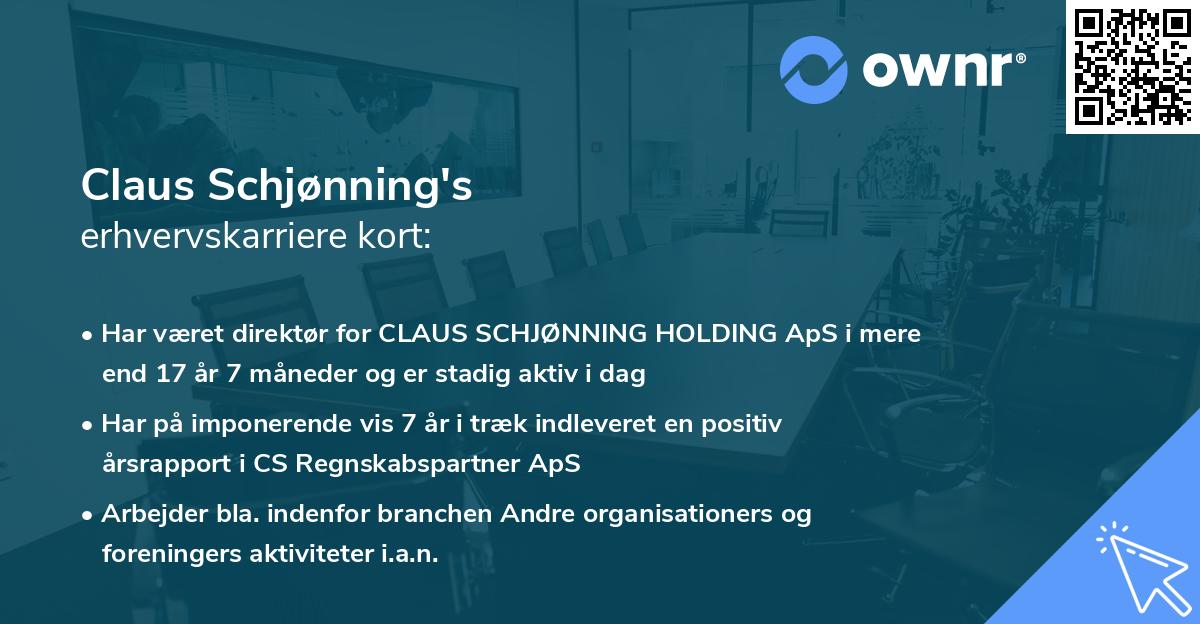 ownr®

Claus Schjønning's
erhvervskarriere kort:

• Har været direktør for CLAUS SCHJØNNING HOLDING ApS i mere end 17 år 7 måneder og er stadig aktiv i dag

• Har på imponerende vis 7 år i træk indleveret en positiv årsrapport i CS Regnskabspartner ApS

• Arbejder bla. indenfor branchen Andre organisationers og foreningers aktiviteter i.a.n.